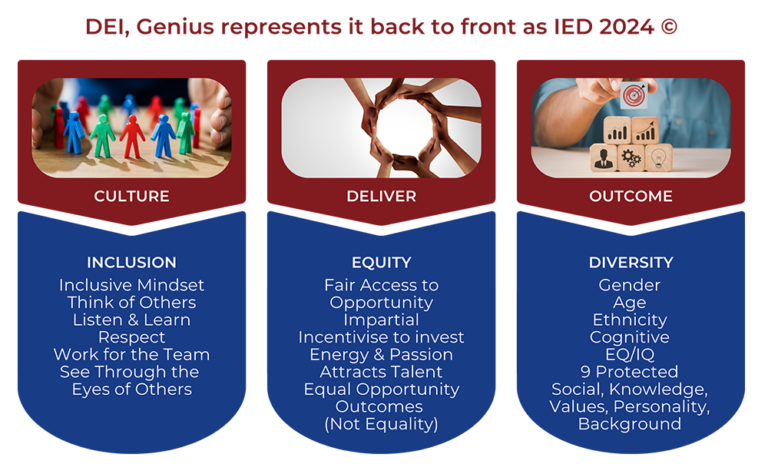 DEI, Genius represents it back to front as IED 2024 ©

CULTURE

INCLUSION
Inclusive Mindset
Think of Others
Listen & Learn
Respect
Work for the Team
See Through the Eyes of Others

DELIVER

EQUITY
Fair Access to Opportunity
Impartial
Incentivise to invest
Energy & Passion
Attracts Talent
Equal Opportunity Outcomes
(Not Equality)

OUTCOME

DIVERSITY
Gender
Age
Ethnicity
Cognitive
EQ/IQ
9 Protected
Social, Knowledge, Values, Personality, Background